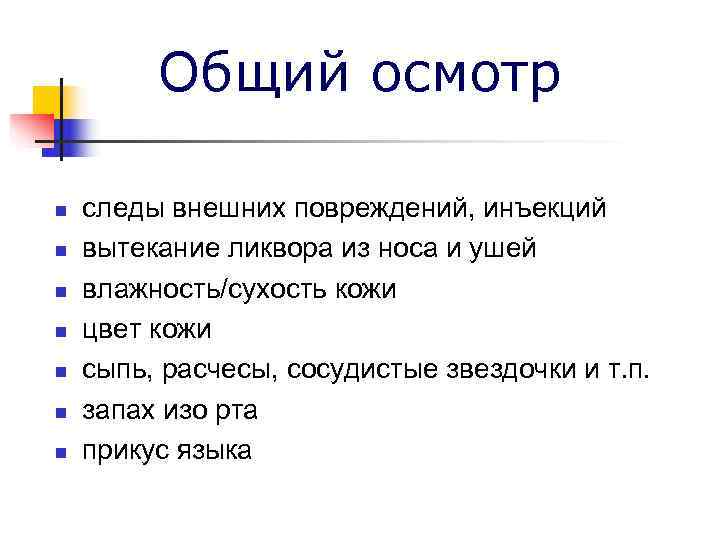 Общий осмотр

- следы внешних повреждений, инъекций
- вытекание ликвора из носа и ушей
- влажность/сухость кожи
- цвет кожи
- сыпь, расчесы, сосудистые звездочки и т.п.
- запах изо рта
- прикус языка